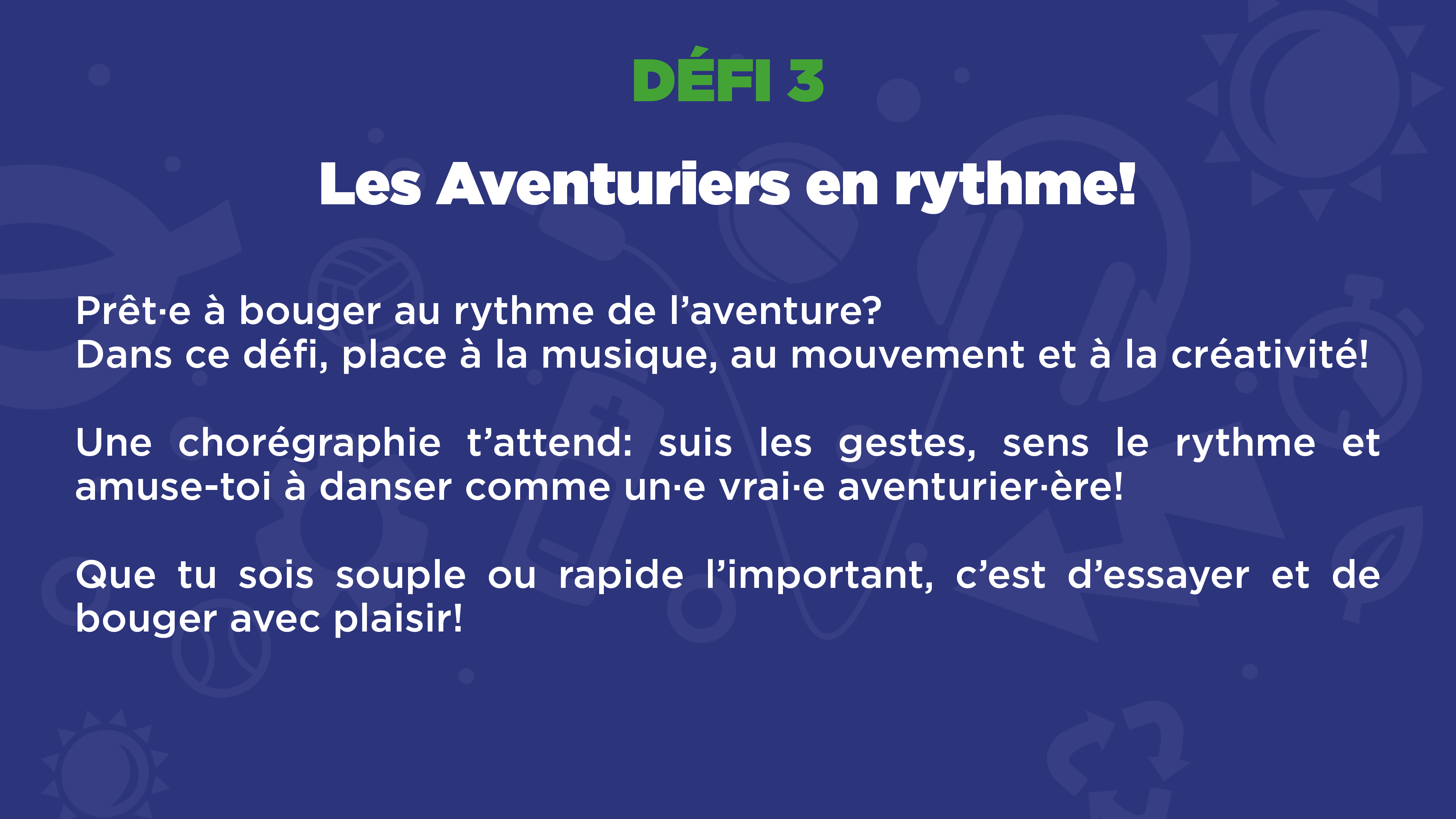 DÉFI 3

Les Aventuriers en rythme!

Prêt·e à bouger au rythme de l’aventure?
Dans ce défi, place à la musique, au mouvement et à la créativité!

Une chorégraphie t’attend: suis les gestes, sens le rythme et amuse-toi à danser comme un·e vrai·e aventurier·ère!

Que tu sois souple ou rapide l’important, c’est d’essayer et de bouger avec plaisir!